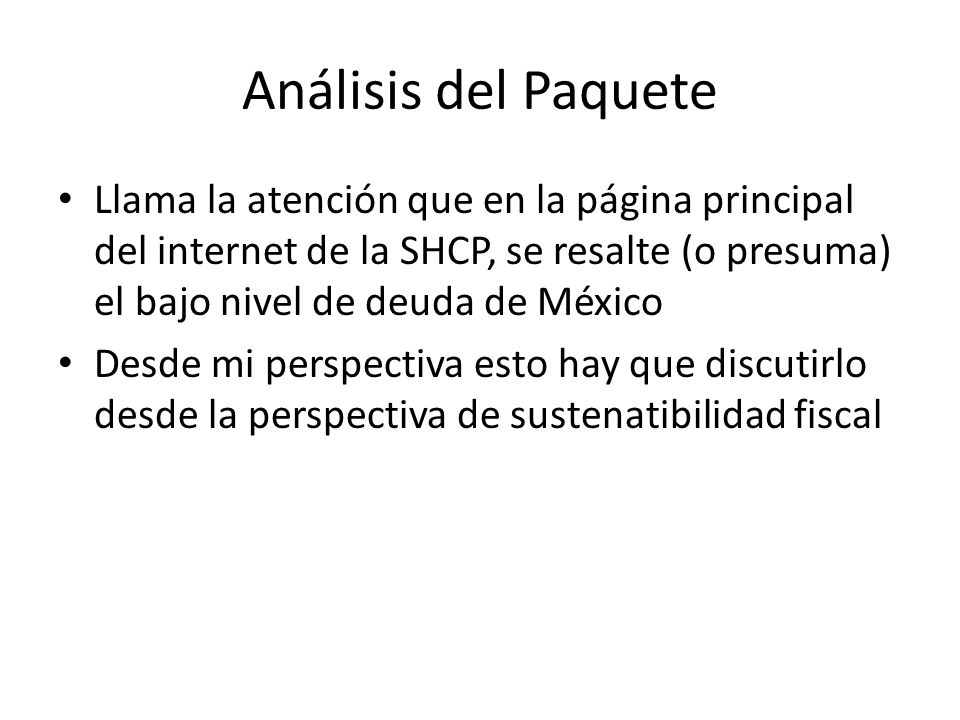 Análisis del Paquete

• Llama la atención que en la página principal del internet de la SHCP, se resalte (o presuma) el bajo nivel de deuda de México

• Desde mi perspectiva esto hay que discutirlo desde la perspectiva de sustenatibilidad fiscal